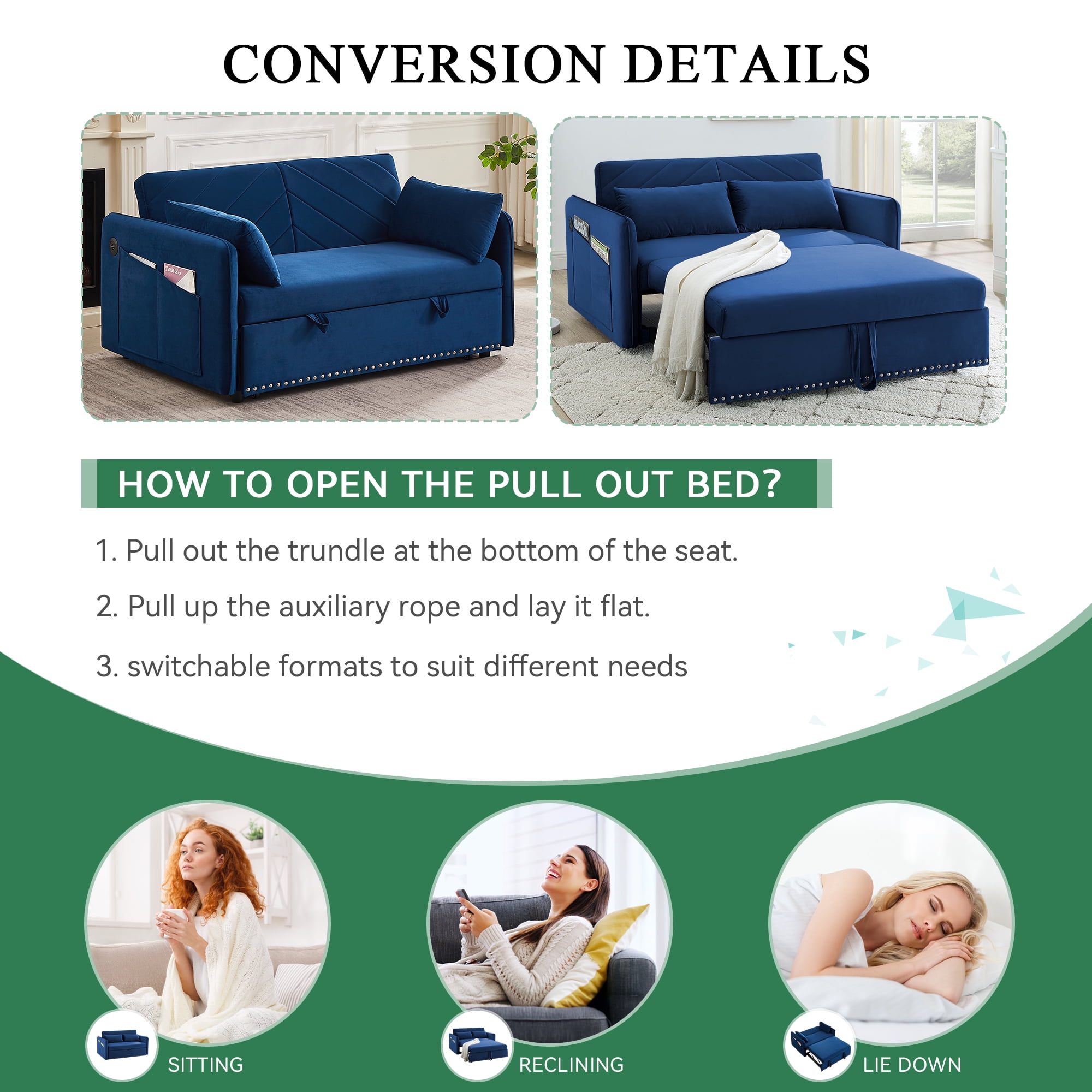 CONVERSION DETAILS

HOW TO OPEN THE PULL OUT BED?

1. Pull out the trundle at the bottom of the seat.

2. Pull up the auxiliary rope and lay it flat.

3. switchable formats to suit different needs

SITTING

RECLINING

LIE DOWN